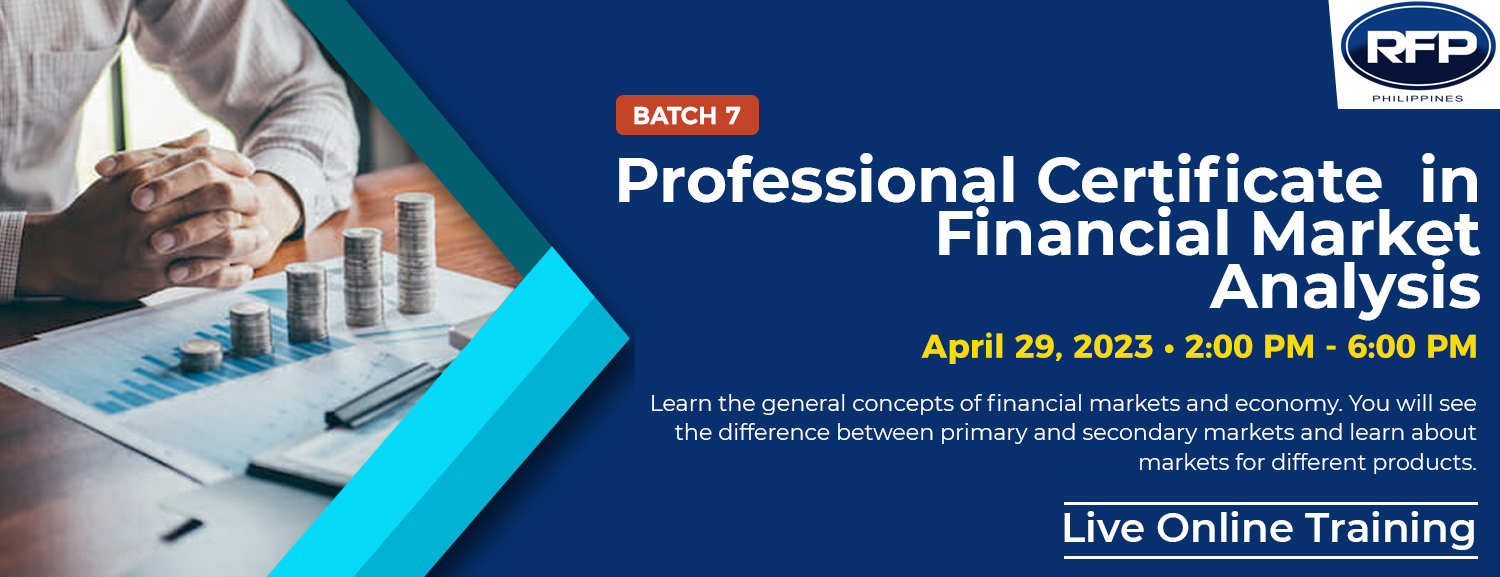 RFP
PHILIPPINES

BATCH 7

Professional Certificate in Financial Market Analysis

April 29, 2023 • 2:00 PM - 6:00 PM

Learn the general concepts of financial markets and economy. You will see the difference between primary and secondary markets and learn about markets for different products.

Live Online Training